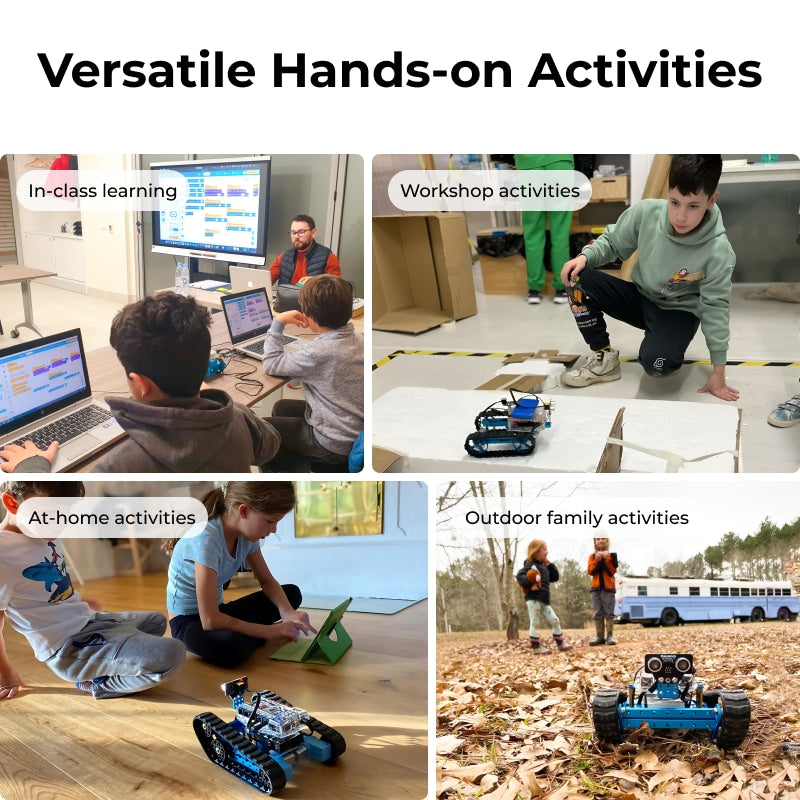 Versatile Hands-on Activities

In-class learning

Workshop activities

At-home activities

Outdoor family activities